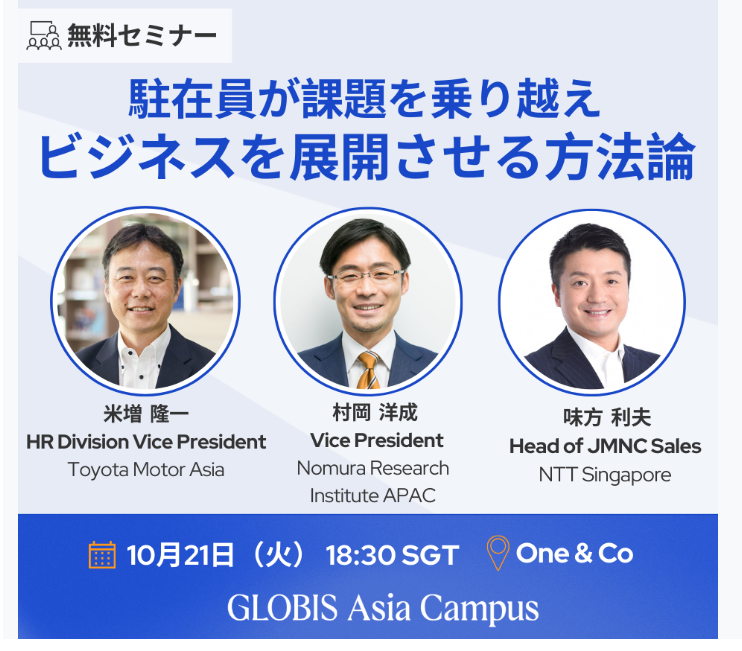 無料セミナー

駐在員が課題を乗り越え
ビジネスを展開させる方法論

米増 隆一
HR Division Vice President
Toyota Motor Asia

村岡 洋成
Vice President
Nomura Research Institute APAC

味方 利夫
Head of JMNC Sales
NTT Singapore

10月21日（火） 18:30 SGT One & Co

GLOBIS Asia Campus